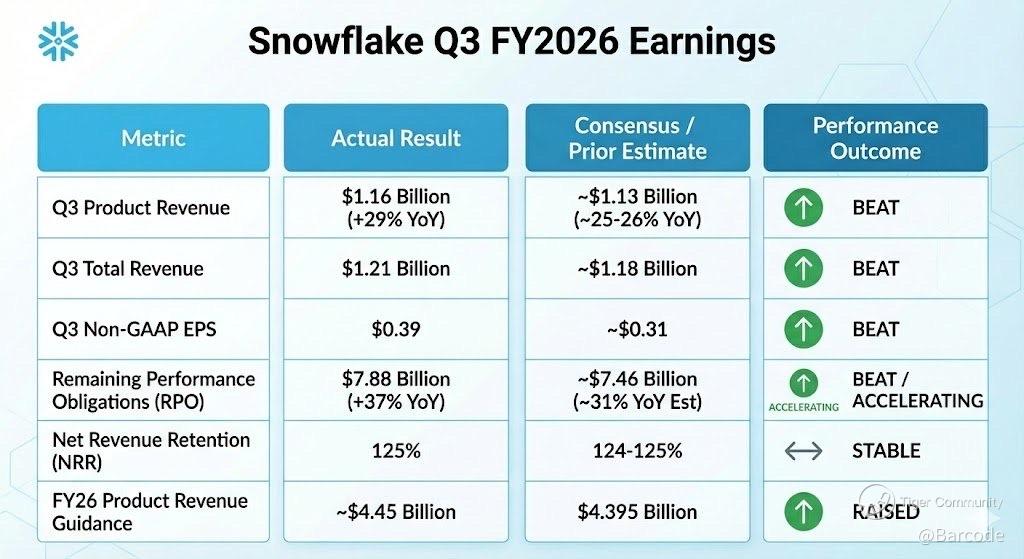 Snowflake Q3 FY2026 Earnings

| Metric | Actual Result | Consensus / Prior Estimate | Performance Outcome |
|---|---|---|---|
| Q3 Product Revenue | \$1.16 Billion (+29% YoY) | ~\$1.13 Billion (~25-26% YoY) | BEAT |
| Q3 Total Revenue | \$1.21 Billion | ~\$1.18 Billion | BEAT |
| Q3 Non-GAAP EPS | \$0.39 | ~\$0.31 | BEAT |
| Remaining Performance Obligations (RPO) | \$7.88 Billion (+37% YoY) | ~\$7.46 Billion (~31% YoY Est) | ACCELERATING BEAT / ACCELERATING |
| Net Revenue Retention (NRR) | 125% | 124-125% | STABLE |
| FY26 Product Revenue Guidance | ~\$4.45 Billion | \$4.395 Billion | RAISED |

Tiger Community
@Barcode